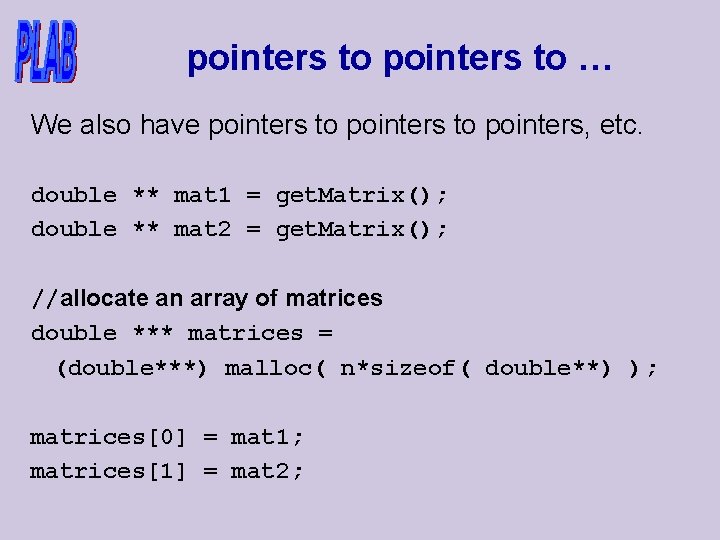 PLAB

pointers to pointers to …

We also have pointers to pointers to pointers, etc.

double ** mat1 = getMatrix();
double ** mat2 = getMatrix();

//allocate an array of matrices
double *** matrices =
  (double***) malloc( n*sizeof( double**) );

matrices[0] = mat1;
matrices[1] = mat2;